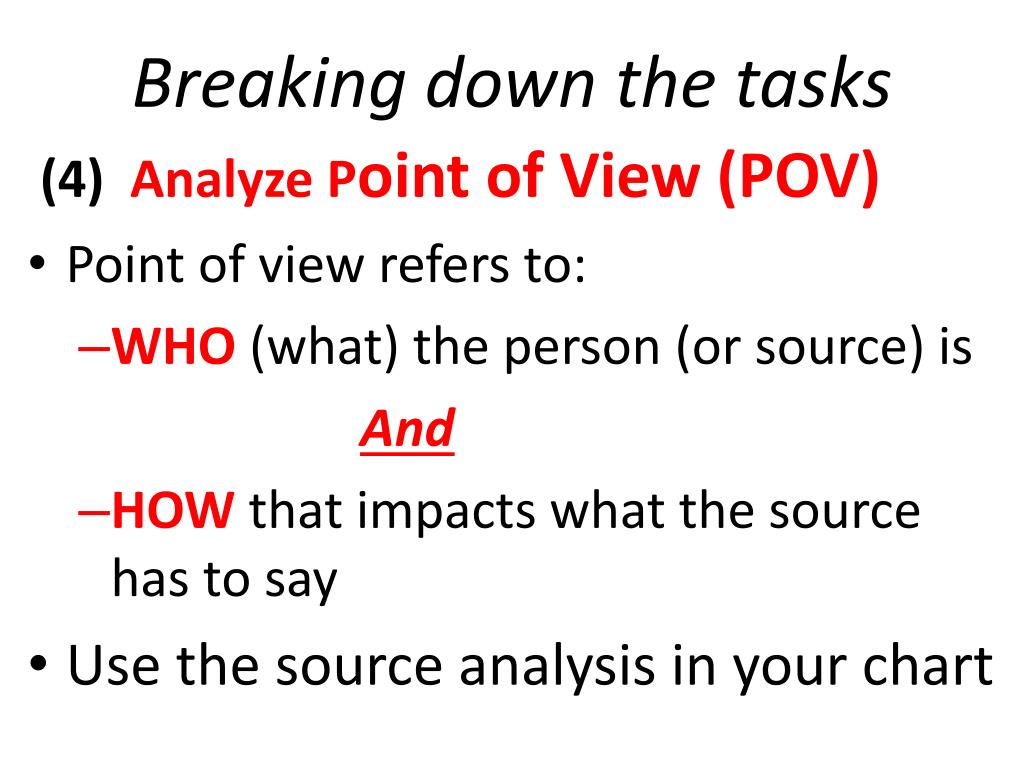 Breaking down the tasks

(4) Analyze Point of View (POV)

• Point of view refers to:

–WHO (what) the person (or source) is

And

–HOW that impacts what the source has to say

• Use the source analysis in your chart